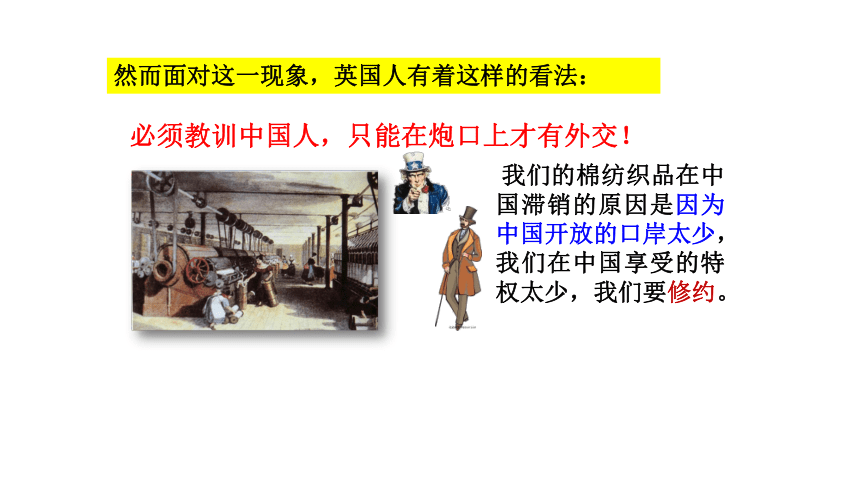 然而面对这一现象，英国人有着这样的看法：

必须教训中国人，只能在炮口上才有外交！

我们的棉纺织品在中国滞销的原因是因为中国开放的口岸太少，我们在中国享受的特权太少，我们要修约。